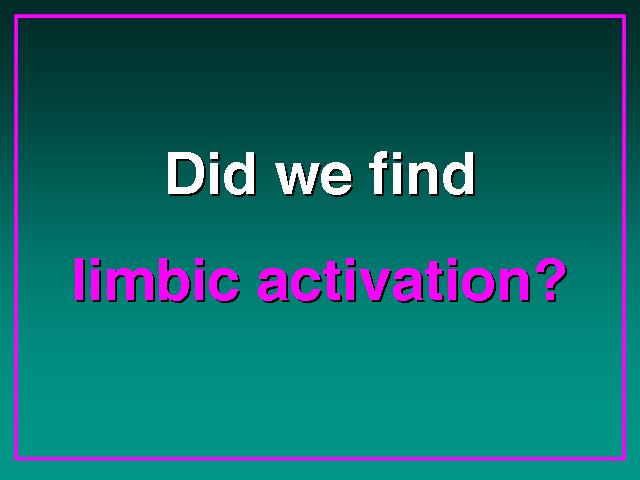 Did we find

limbic activation?